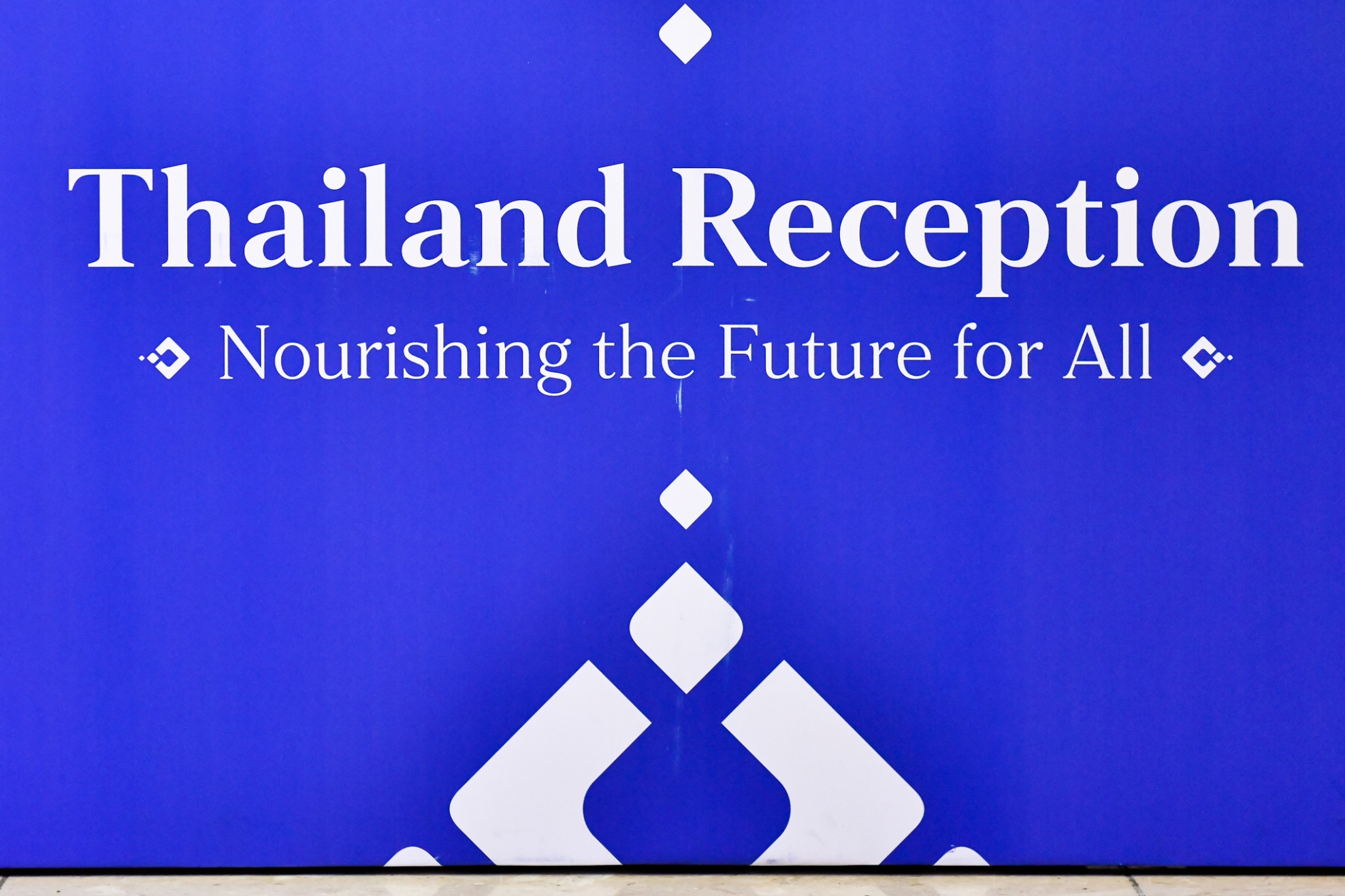 Thailand Reception

Nourishing the Future for All